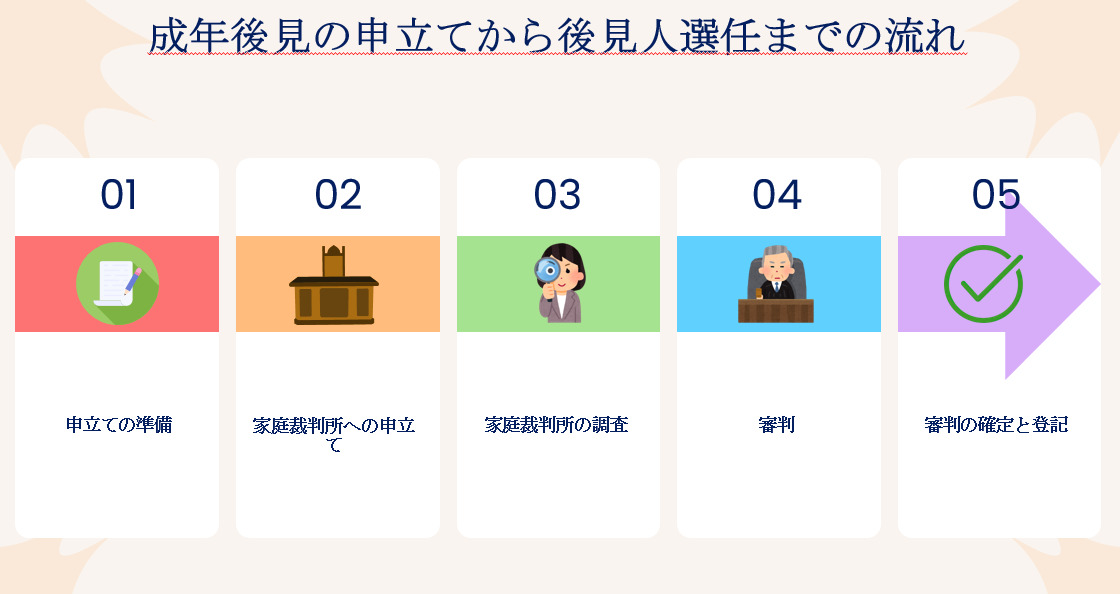 成年後見の申立てから後見人選任までの流れ

01

申立ての準備

02

家庭裁判所への申立て

03

家庭裁判所の調査

04

審判

05

審判の確定と登記